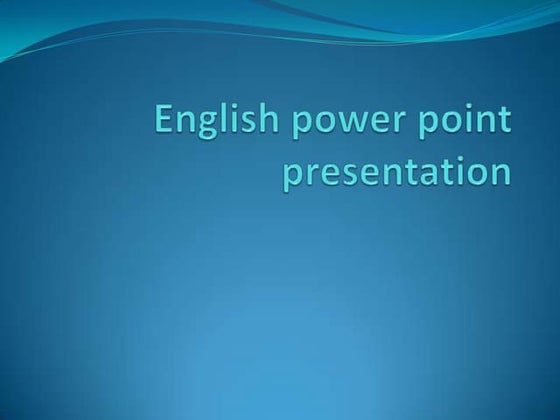 English power point presentation